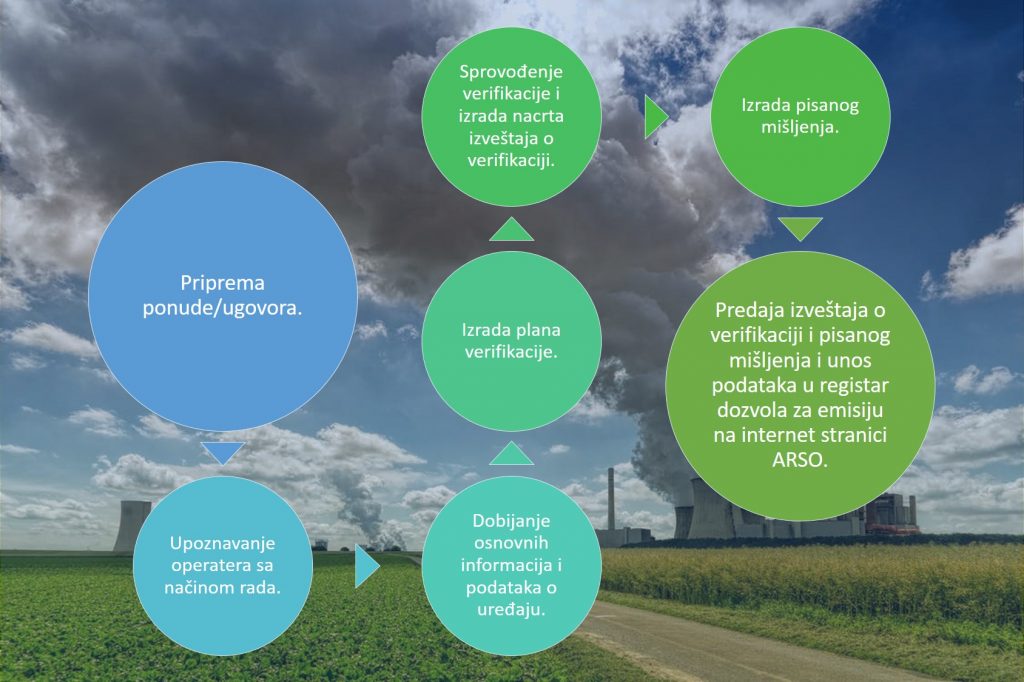 Priprema ponude/ugovora.

Upoznavanje operatera sa načinom rada.

Dobijanje osnovnih informacija i podataka o uređaju.

Izrada plana verifikacije.

Sprovođenje verifikacije i izrada nacrta izveštaja o verifikaciji.

Izrada pisanog mišljenja.

Predaja izveštaja o verifikaciji i pisanog mišljenja i unos podataka u registar dozvola za emisiju na internet stranici ARSO.